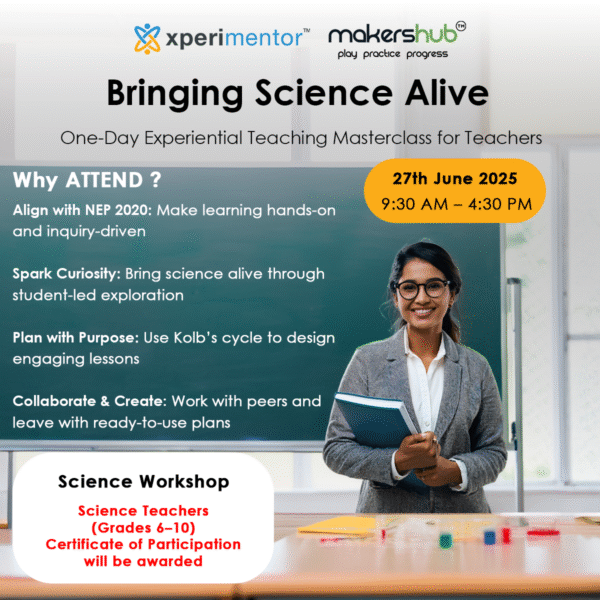 xperimentor™ makershub™
play practice progress

Bringing Science Alive

One-Day Experiential Teaching Masterclass for Teachers

Why ATTEND ?

27th June 2025
9:30 AM – 4:30 PM

Align with NEP 2020: Make learning hands-on and inquiry-driven

Spark Curiosity: Bring science alive through student-led exploration

Plan with Purpose: Use Kolb's cycle to design engaging lessons

Collaborate & Create: Work with peers and leave with ready-to-use plans

Science Workshop

Science Teachers
(Grades 6–10)
Certificate of Participation
will be awarded